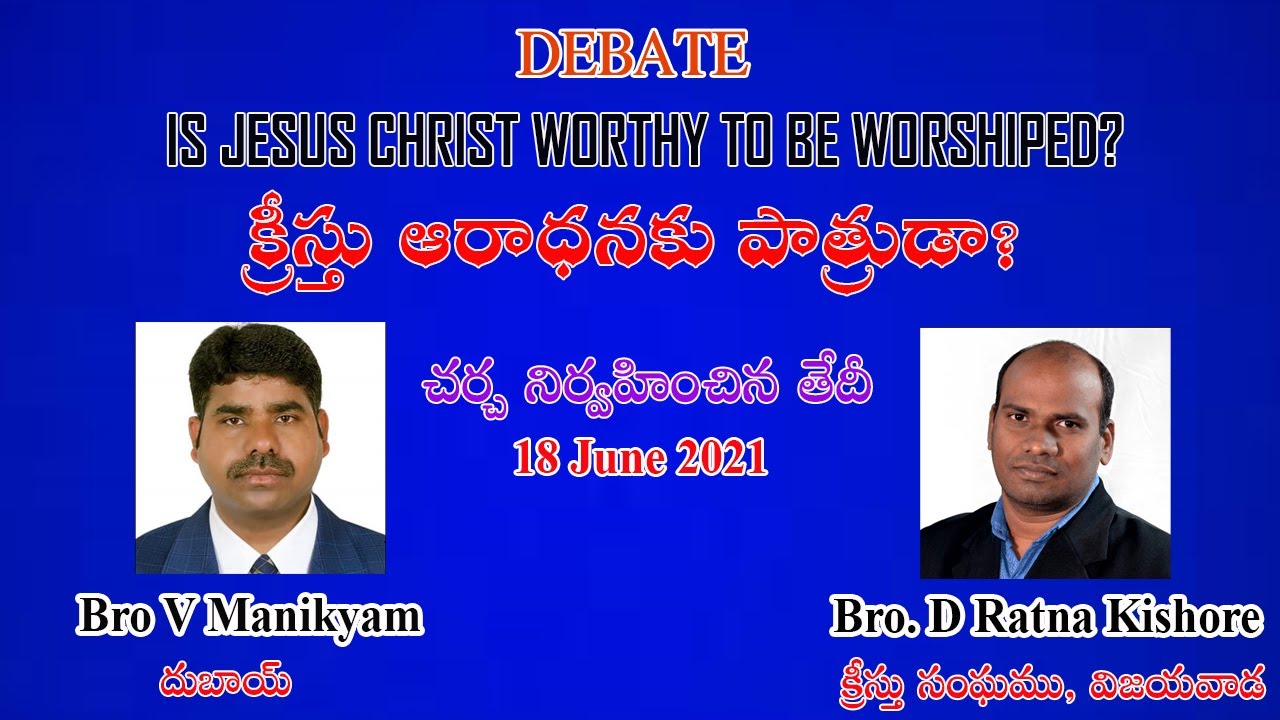 DEBATE

IS JESUS CHRIST WORTHY TO BE WORSHIPED?

క్రీస్తు ఆరాధనకు పాత్రుడా?

చర్చ నిర్వహించిన తేదీ
18 June 2021

Bro V Manikyam
దుబాయ్

Bro. D Ratna Kishore
క్రీస్తు సంఘము, విజయవాడ